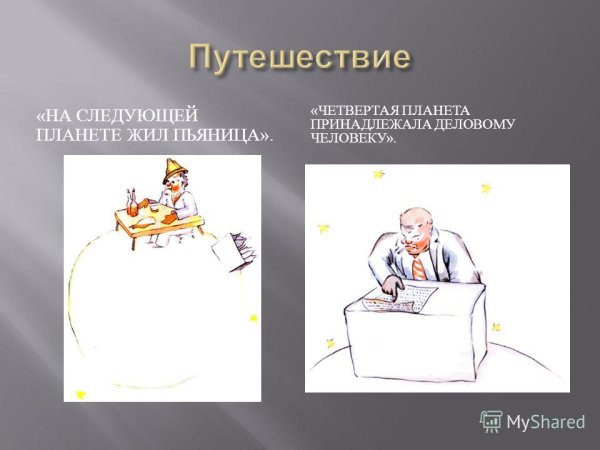 Путешествие

«НА СЛЕДУЮЩЕЙ ПЛАНЕТЕ ЖИЛ ПЬЯНИЦА».

«ЧЕТВЕРТАЯ ПЛАНЕТА ПРИНАДЛЕЖАЛА ДЕЛОВОМУ ЧЕЛОВЕКУ».

MyShared